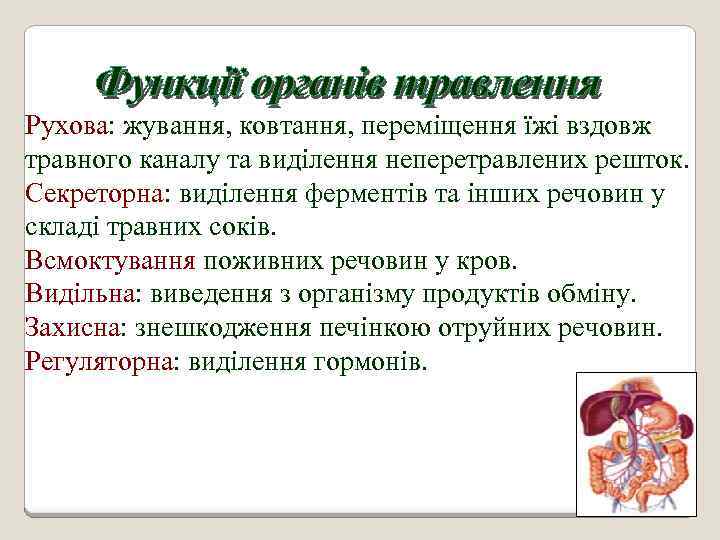 Функції органів травлення

Рухова: жування, ковтання, переміщення їжі вздовж травного каналу та виділення неперетравлених решток.
Секреторна: виділення ферментів та інших речовин у складі травних соків.
Всмоктування поживних речовин у кров.
Видільна: виведення з організму продуктів обміну.
Захисна: знешкодження печінкою отруйних речовин.
Регуляторна: виділення гормонів.